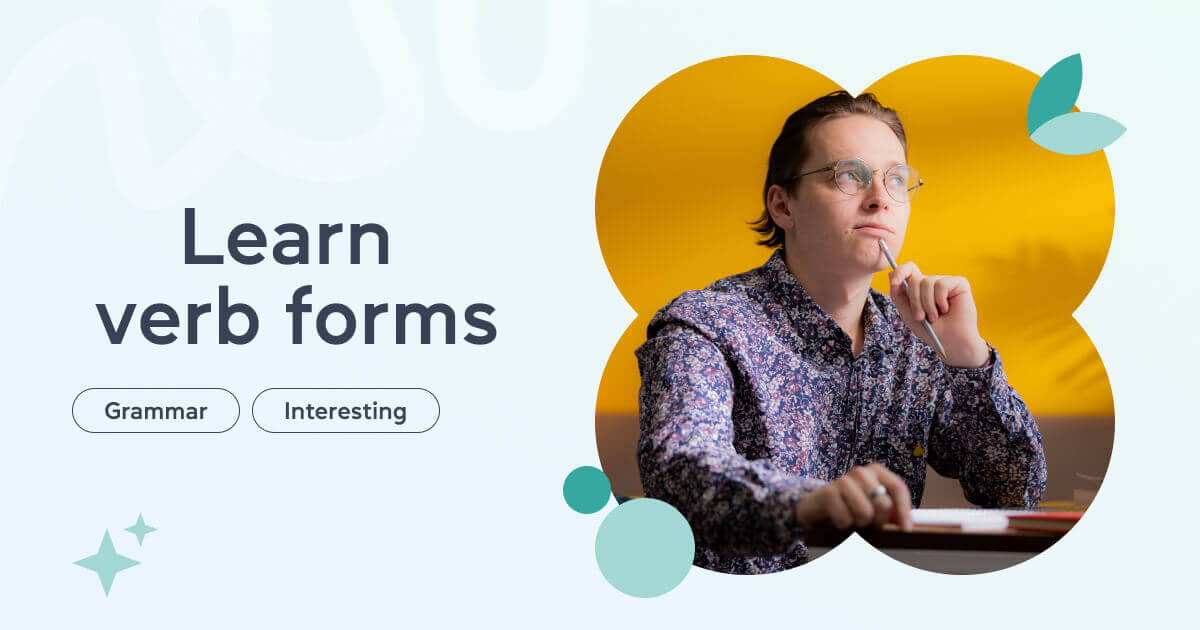 Learn verb forms

Grammar

Interesting